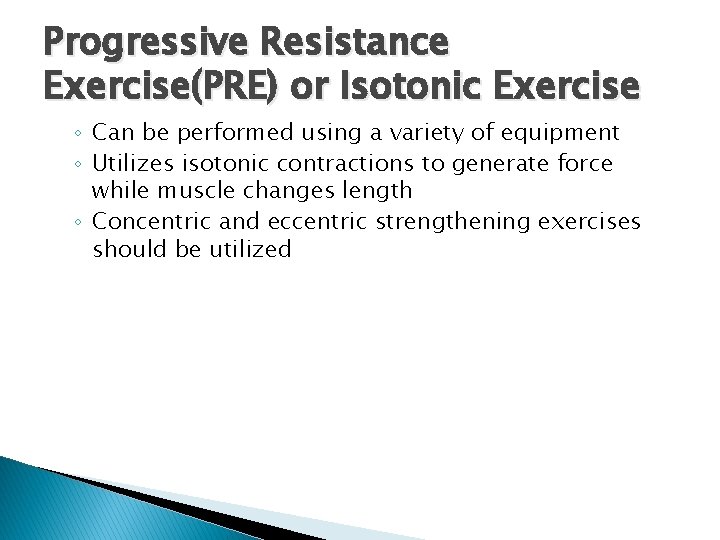 Progressive Resistance Exercise(PRE) or Isotonic Exercise

◦ Can be performed using a variety of equipment
◦ Utilizes isotonic contractions to generate force while muscle changes length
◦ Concentric and eccentric strengthening exercises should be utilized